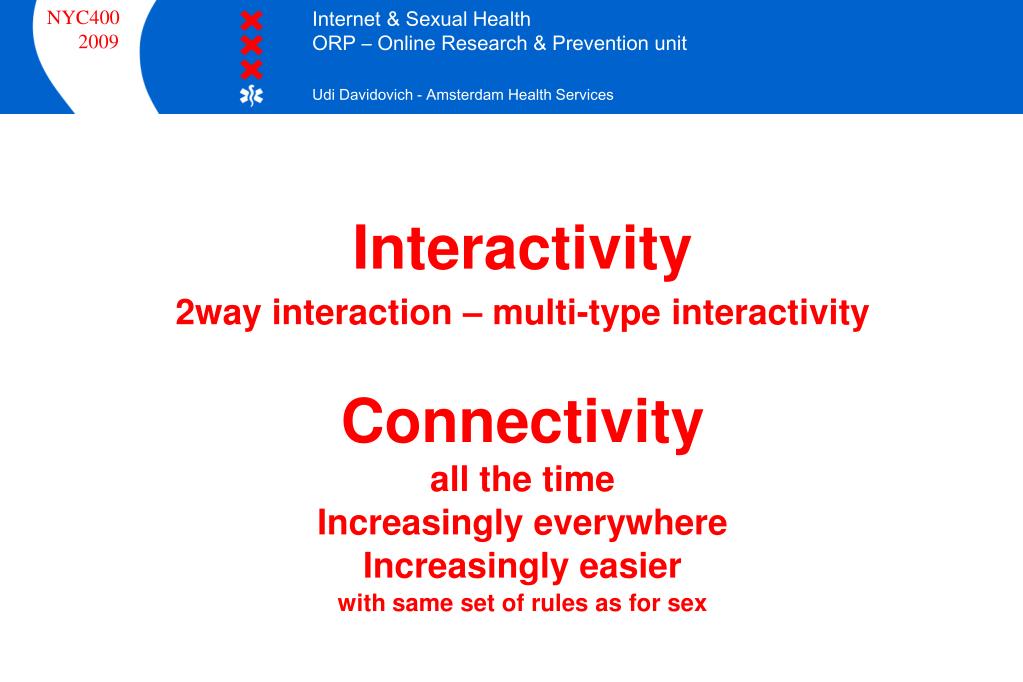 NYC400
2009

Internet & Sexual Health
ORP – Online Research & Prevention unit

Udi Davidovich - Amsterdam Health Services

Interactivity
2way interaction – multi-type interactivity

Connectivity
all the time
Increasingly everywhere
Increasingly easier
with same set of rules as for sex